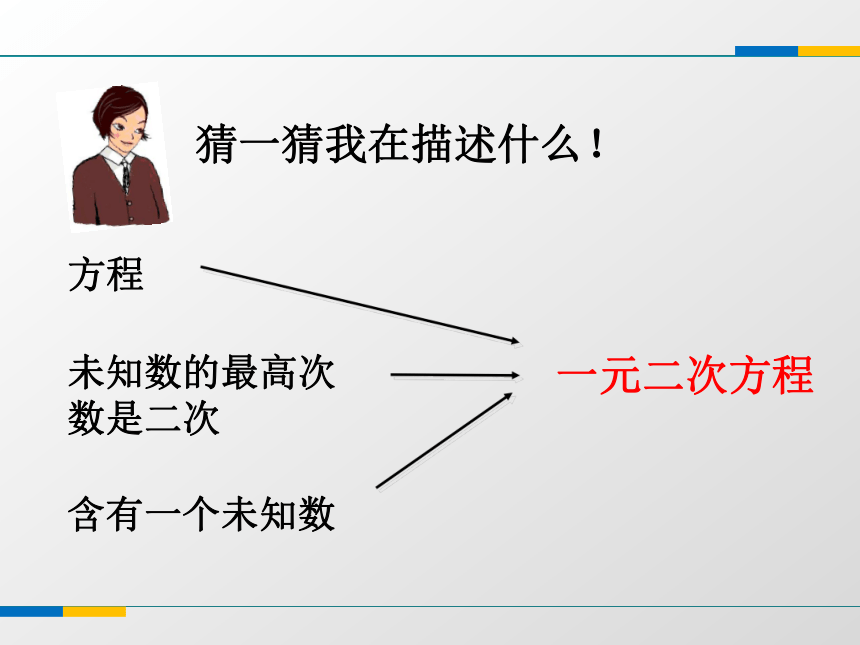 猜一猜我在描述什么！

方程

未知数的最高次数是二次

含有一个未知数

一元二次方程